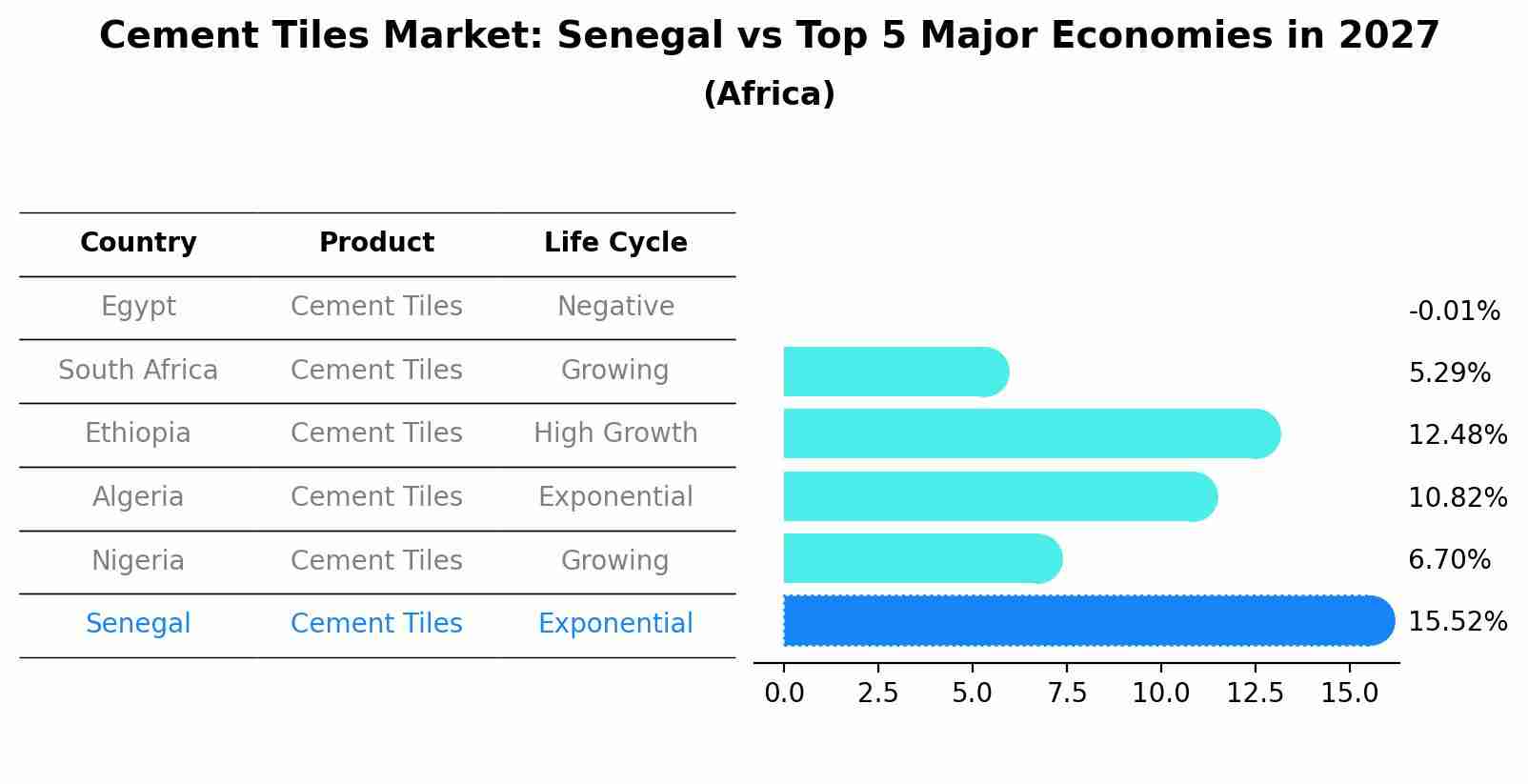 Cement Tiles Market: Senegal vs Top 5 Major Economies in 2027
(Africa)

| Country | Product | Life Cycle |
|---|---|---|
| Egypt | Cement Tiles | Negative |
| South Africa | Cement Tiles | Growing |
| Ethiopia | Cement Tiles | High Growth |
| Algeria | Cement Tiles | Exponential |
| Nigeria | Cement Tiles | Growing |
| Senegal | Cement Tiles | Exponential |

-0.01%
5.29%
12.48%
10.82%
6.70%
15.52%

0.0 2.5 5.0 7.5 10.0 12.5 15.0